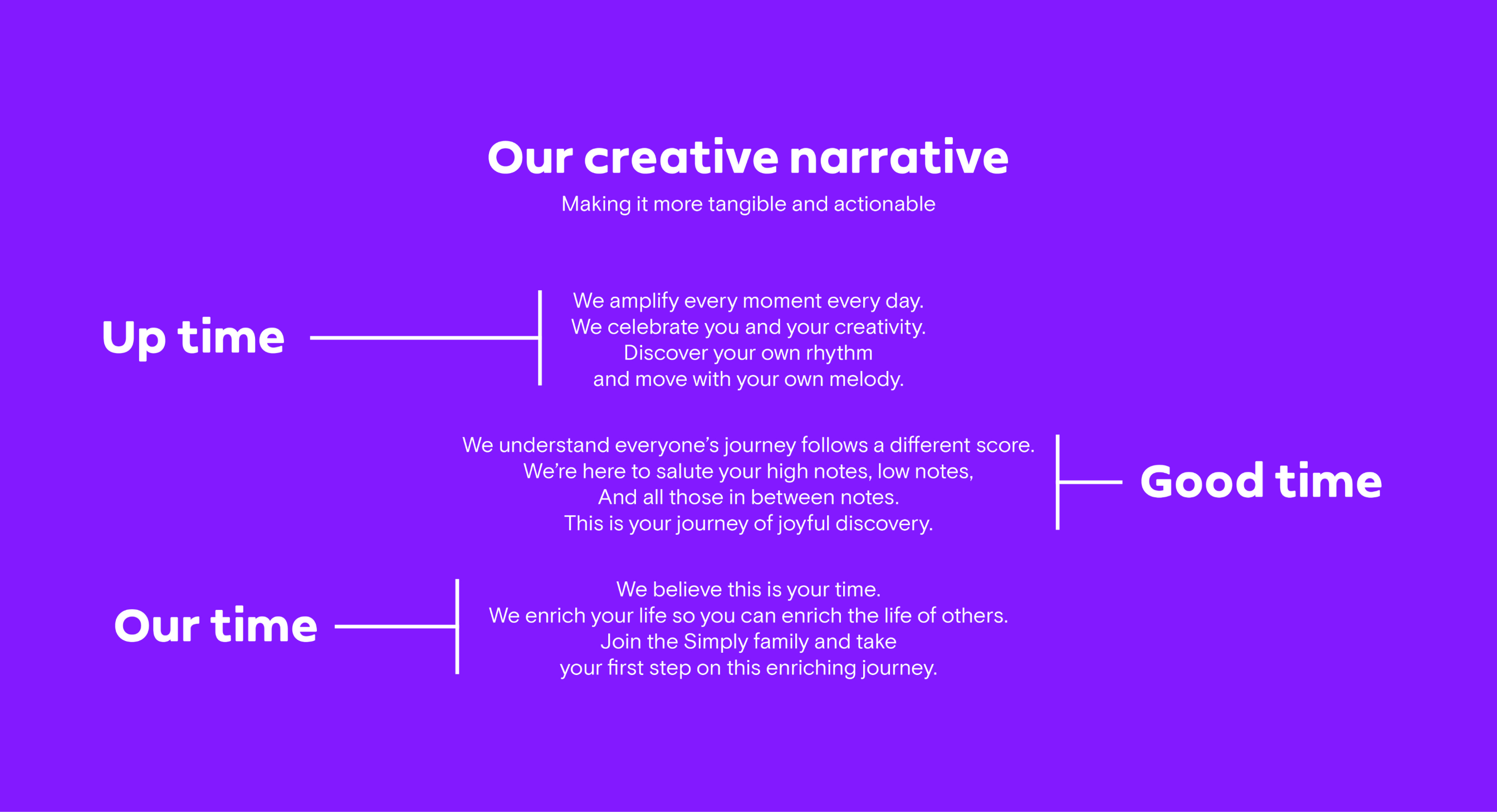 Our creative narrative

Making it more tangible and actionable

Up time

We amplify every moment every day.
We celebrate you and your creativity.
Discover your own rhythm
and move with your own melody.

We understand everyone's journey follows a different score.
We're here to salute your high notes, low notes,
And all those in between notes.
This is your journey of joyful discovery.

Good time

Our time

We believe this is your time.
We enrich your life so you can enrich the life of others.
Join the Simply family and take
your first step on this enriching journey.